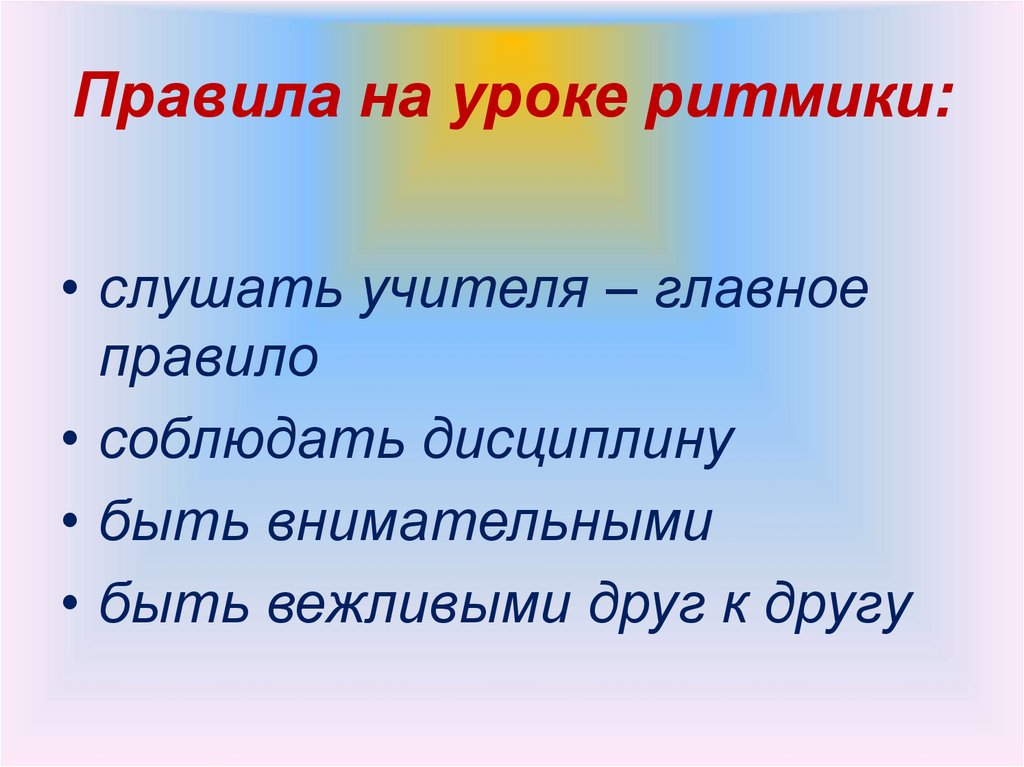 Правила на уроке ритмики:

• слушать учителя – главное правило
• соблюдать дисциплину
• быть внимательными
• быть вежливыми друг к другу